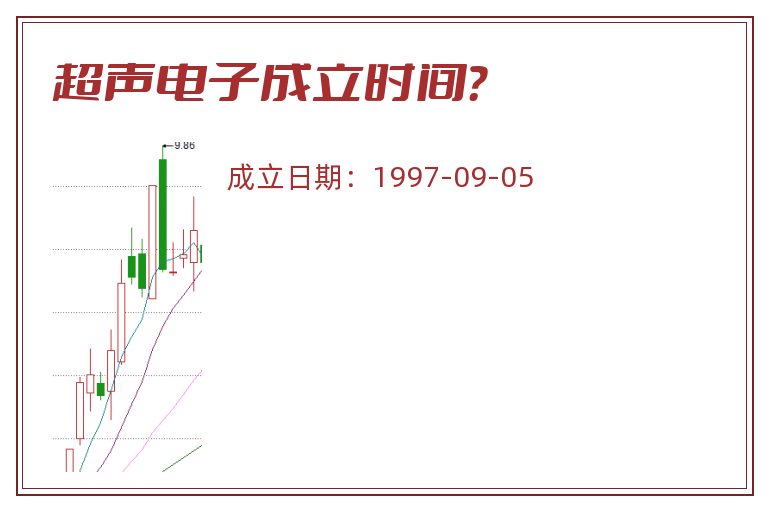 超声电子成立时间?

9.86

成立日期：1997-09-05